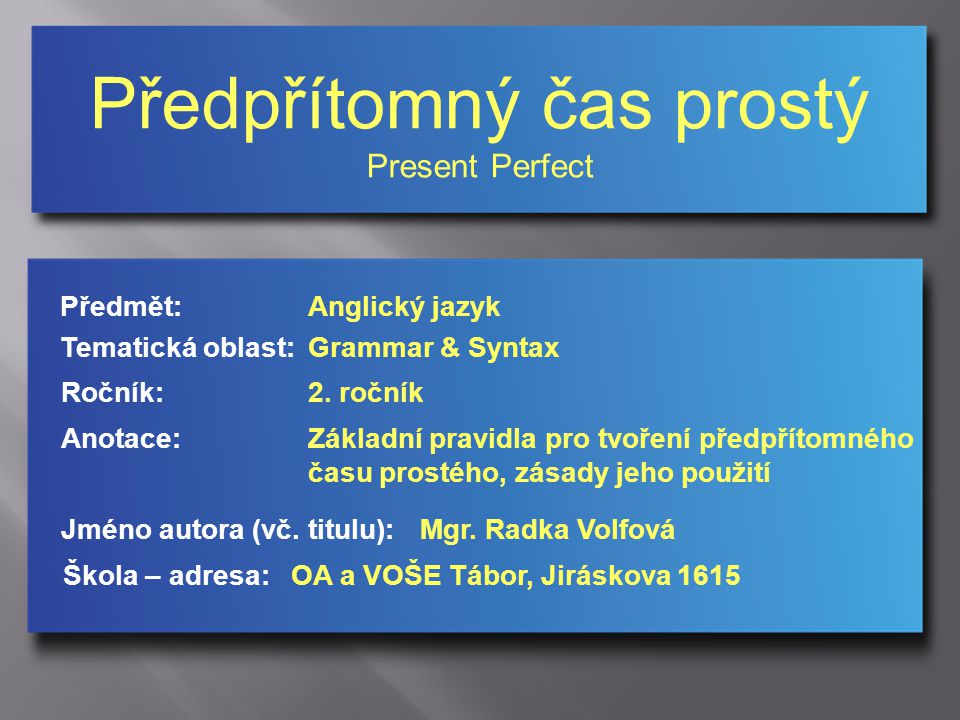 Předpřítomný čas prostý
Present Perfect

Předmět: Anglický jazyk
Tematická oblast: Grammar & Syntax
Ročník: 2. ročník
Anotace: Základní pravidla pro tvoření předpřítomného času prostého, zásady jeho použití
Jméno autora (vč. titulu): Mgr. Radka Volfová
Škola – adresa: OA a VOŠE Tábor, Jiráskova 1615